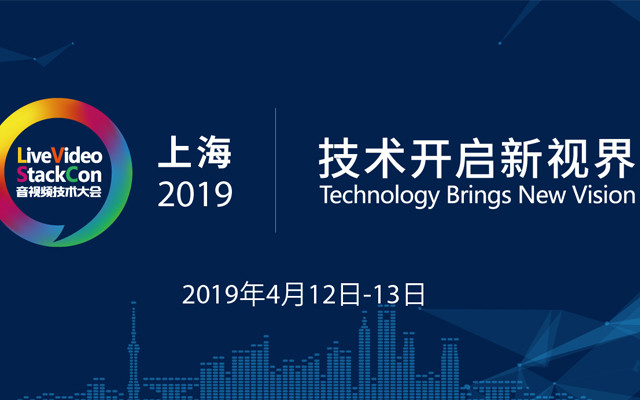 LiveVideo
StackCon
音视频技术大会

上海
2019

技术开启新视界
Technology Brings New Vision

2019年4月12日-13日